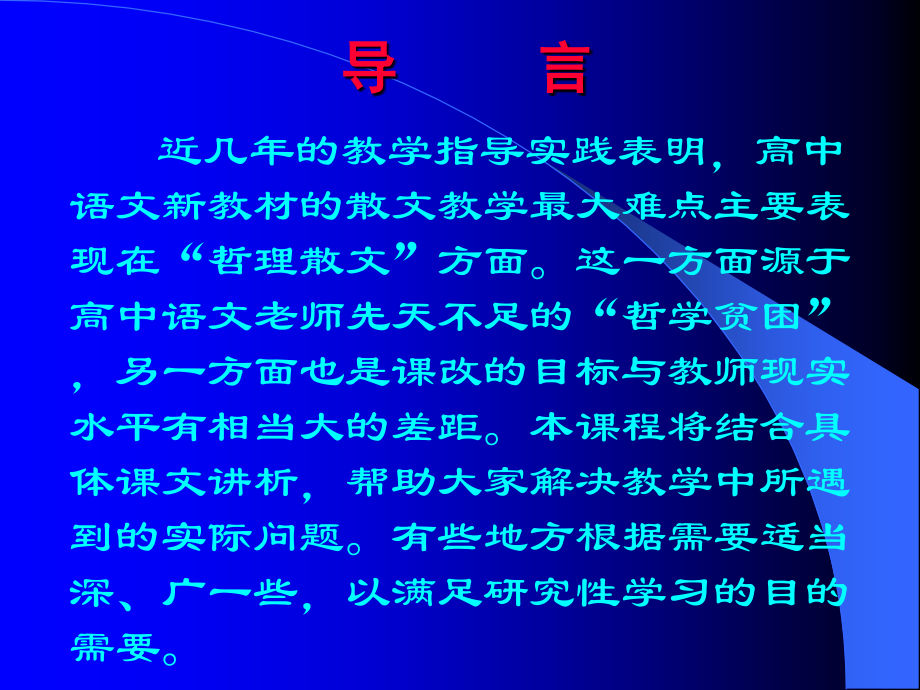 导　言

近几年的教学指导实践表明，高中语文新教材的散文教学最大难点主要表现在“哲理散文”方面。这一方面源于高中语文老师先天不足的“哲学贫困”，另一方面也是课改的目标与教师现实水平有相当大的差距。本课程将结合具体课文讲析，帮助大家解决教学中所遇到的实际问题。有些地方根据需要适当深、广一些，以满足研究性学习的目的需要。